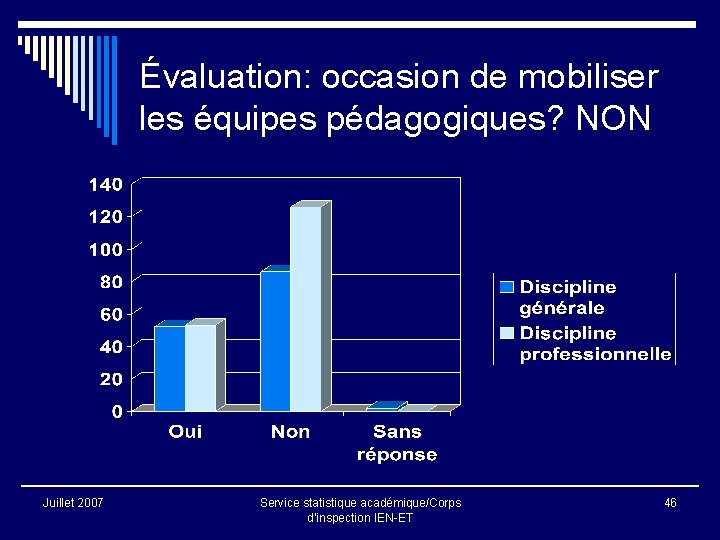 Évaluation: occasion de mobiliser les équipes pédagogiques? NON

140
120
100
80
60
40
20
0

Oui
Non
Sans réponse

Discipline générale
Discipline professionnelle

Juillet 2007

Service statistique académique/Corps d'inspection IEN-ET

46